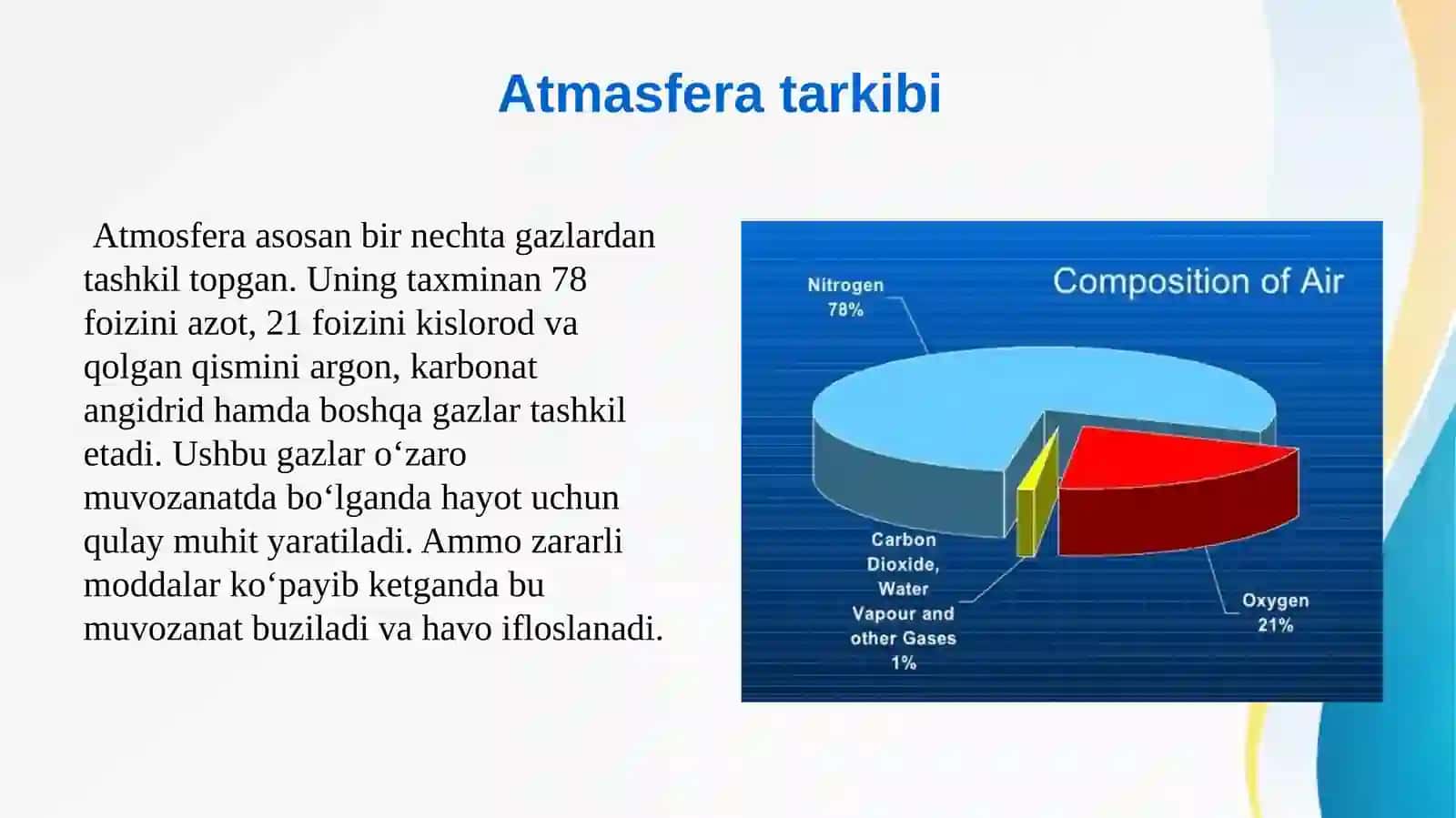 Atmasfera tarkibi

Atmosfera asosan bir nechta gazlardan tashkil topgan. Uning taxminan 78 foizini azot, 21 foizini kislorod va qolgan qismini argon, karbonat angidrid hamda boshqa gazlar tashkil etadi. Ushbu gazlar o‘zaro muvozanatda bo‘lganda hayot uchun qulay muhit yaratiladi. Ammo zararli moddalar ko‘payib ketganda bu muvozanat buziladi va havo ifloslanadi.

Composition of Air

Nitrogen 78%

Carbon Dioxide, Water Vapour and other Gases 1%

Oxygen 21%